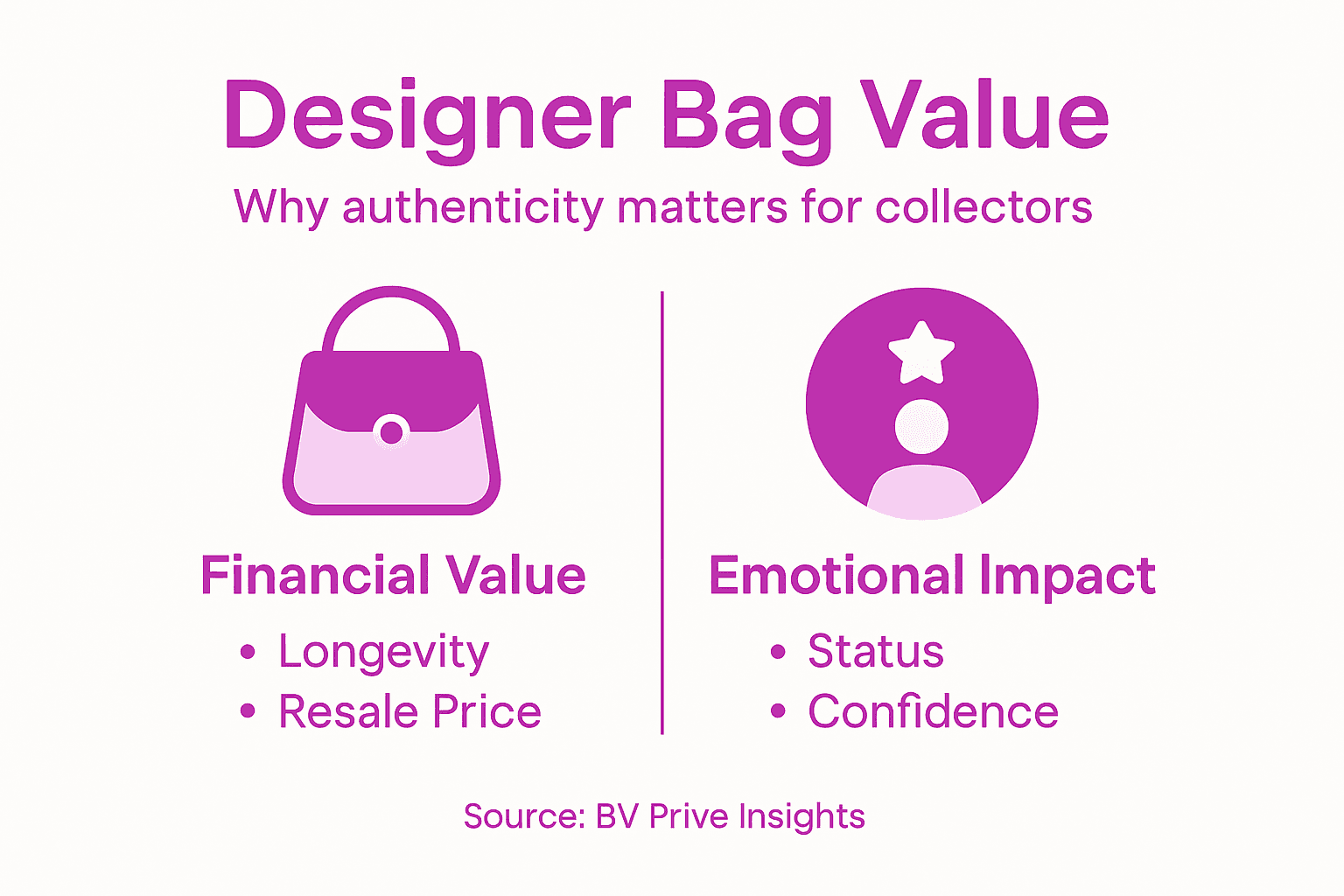 Designer Bag Value

Why authenticity matters for collectors

Financial Value

• Longevity
• Resale Price

Emotional Impact

• Status
• Confidence

Source: BV Prive Insights